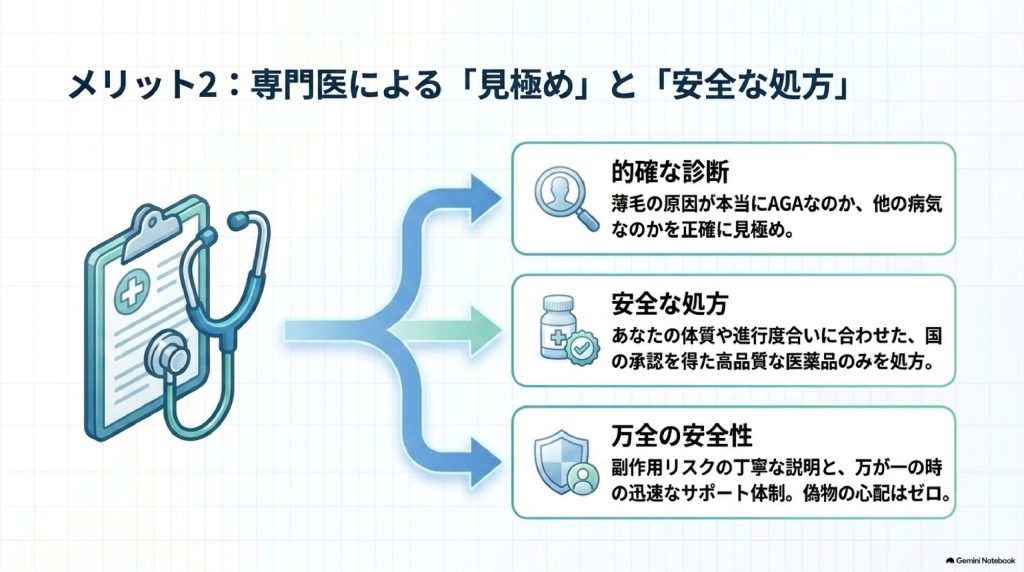 メリット2：専門医による「見極め」と「安全な処方」

的確な診断
薄毛の原因が本当にAGAなのか、他の病気なのかを正確に見極め。

安全な処方
あなたの体質や進行度合いに合わせた、国の承認を得た高品質な医薬品のみを処方。

万全の安全性
副作用リスクの丁寧な説明と、万が一の時の迅速なサポート体制。偽物の心配はゼロ。

Gemini Notebook